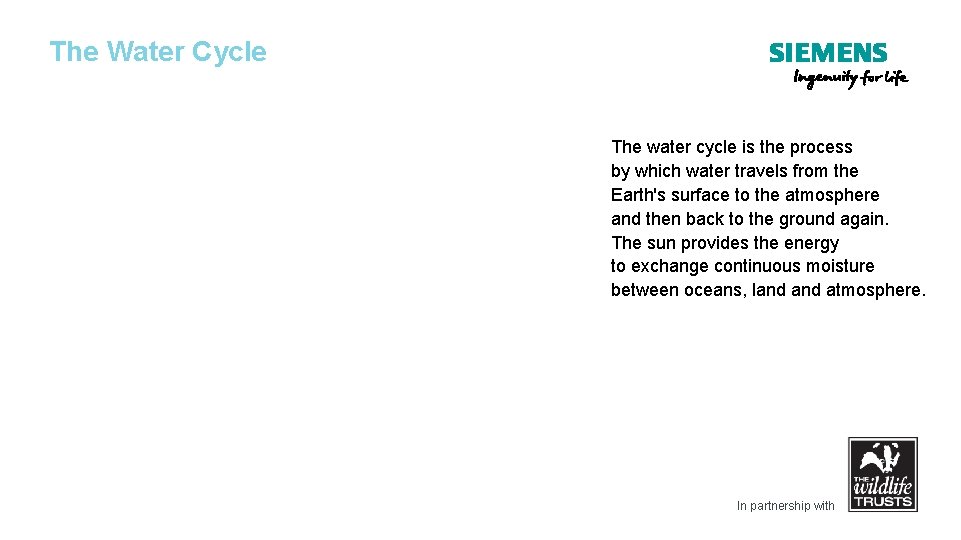 The Water Cycle

SIEMENS
Ingenuity for life

The water cycle is the process by which water travels from the Earth's surface to the atmosphere and then back to the ground again. The sun provides the energy to exchange continuous moisture between oceans, land and atmosphere.

In partnership with

THE wildlife TRUSTS